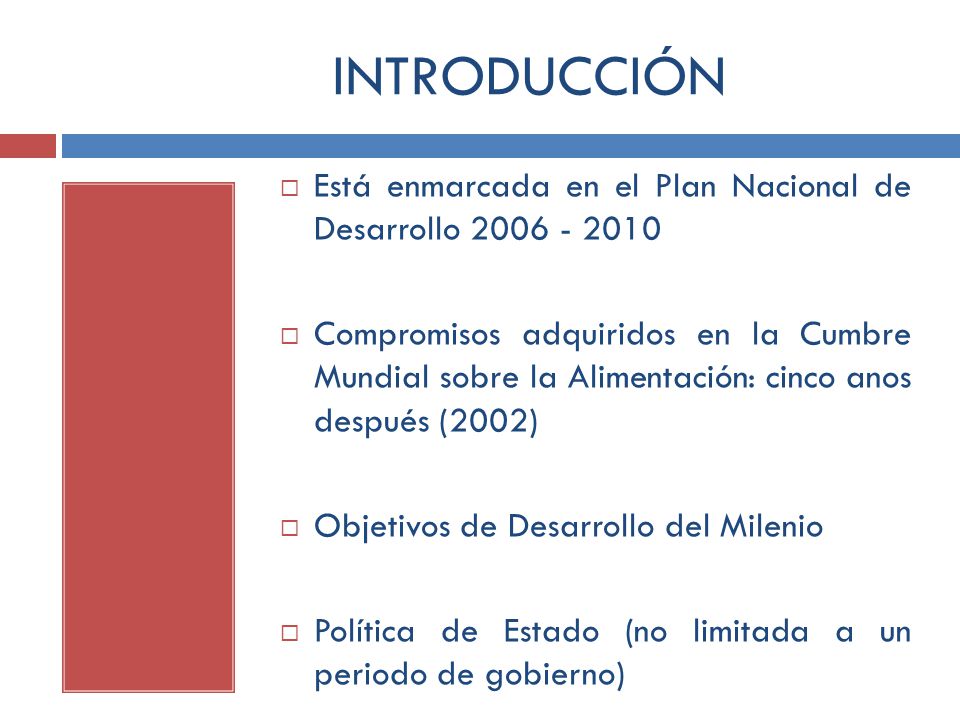 INTRODUCCIÓN

□ Está enmarcada en el Plan Nacional de Desarrollo 2006 - 2010

□ Compromisos adquiridos en la Cumbre Mundial sobre la Alimentación: cinco anos después (2002)

□ Objetivos de Desarrollo del Milenio

□ Política de Estado (no limitada a un periodo de gobierno)